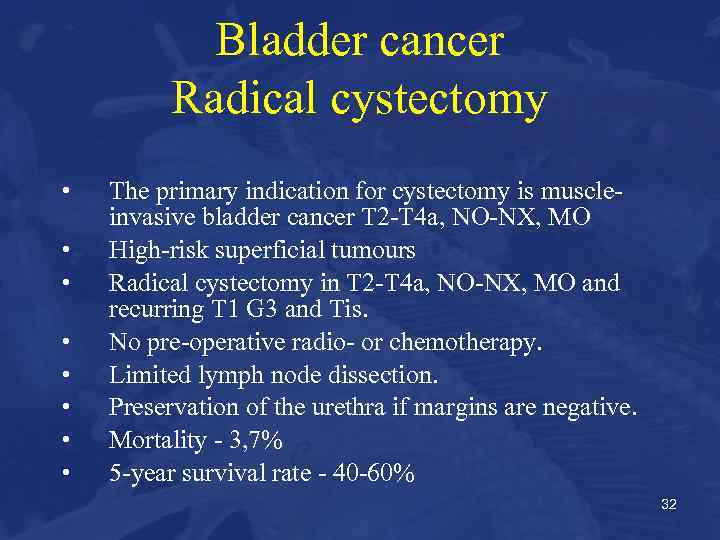 Bladder cancer
Radical cystectomy

• The primary indication for cystectomy is muscle-invasive bladder cancer T2-T4a, NO-NX, MO
• High-risk superficial tumours
• Radical cystectomy in T2-T4a, NO-NX, MO and recurring T1 G3 and Tis.
• No pre-operative radio- or chemotherapy.
• Limited lymph node dissection.
• Preservation of the urethra if margins are negative.
• Mortality - 3,7%
• 5-year survival rate - 40-60%

32